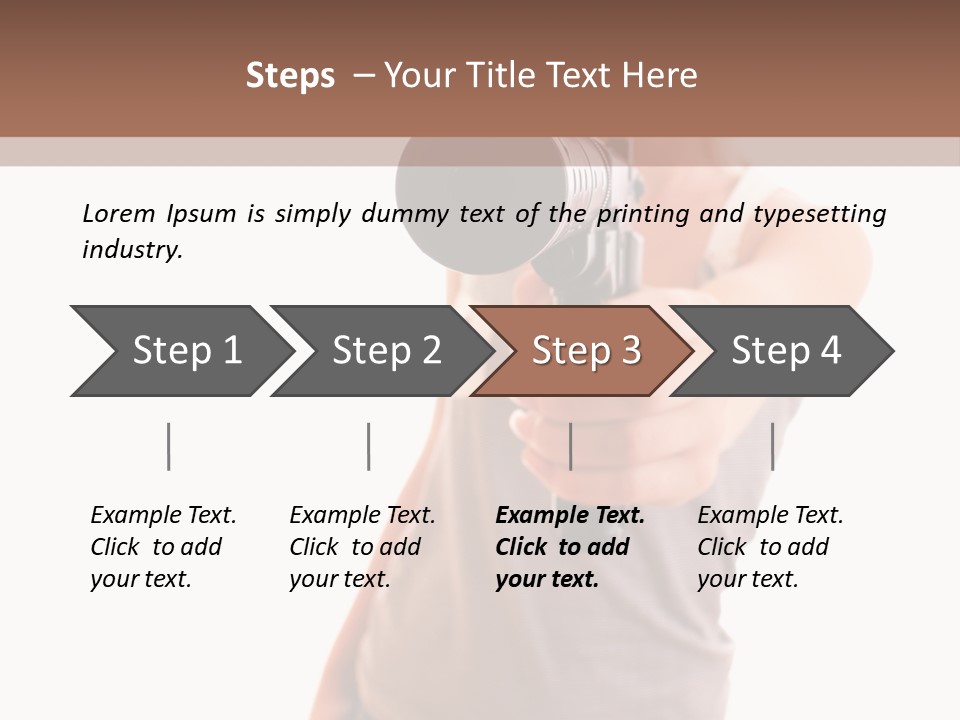 Steps – Your Title Text Here

Lorem Ipsum is simply dummy text of the printing and typesetting industry.

Step 1

Step 2

Step 3

Step 4

Example Text. Click to add your text.

Example Text. Click to add your text.

Example Text. Click to add your text.

Example Text. Click to add your text.